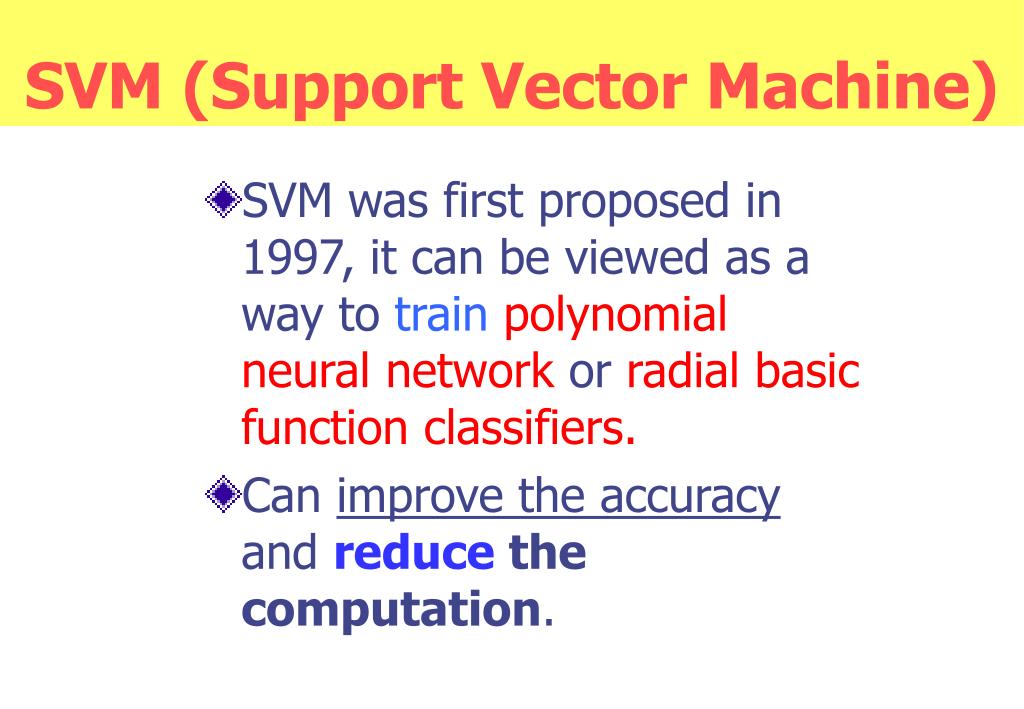 SVM (Support Vector Machine)

SVM was first proposed in 1997, it can be viewed as a way to train polynomial neural network or radial basic function classifiers.

Can improve the accuracy and reduce the computation.